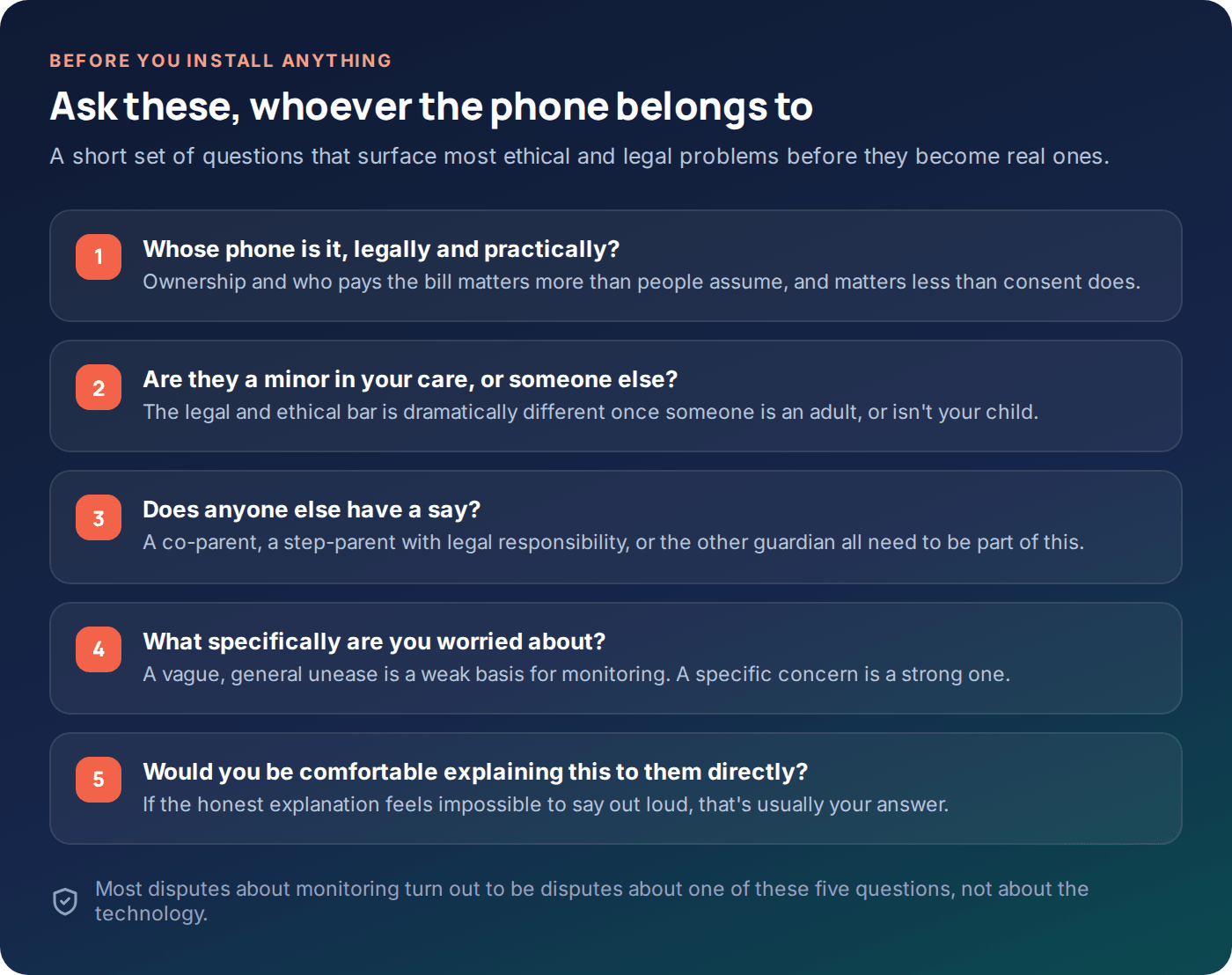 BEFORE YOU INSTALL ANYTHING

Ask these, whoever the phone belongs to

A short set of questions that surface most ethical and legal problems before they become real ones.

1
Whose phone is it, legally and practically?
Ownership and who pays the bill matters more than people assume, and matters less than consent does.

2
Are they a minor in your care, or someone else?
The legal and ethical bar is dramatically different once someone is an adult, or isn't your child.

3
Does anyone else have a say?
A co-parent, a step-parent with legal responsibility, or the other guardian all need to be part of this.

4
What specifically are you worried about?
A vague, general unease is a weak basis for monitoring. A specific concern is a strong one.

5
Would you be comfortable explaining this to them directly?
If the honest explanation feels impossible to say out loud, that's usually your answer.

Most disputes about monitoring turn out to be disputes about one of these five questions, not about the technology.